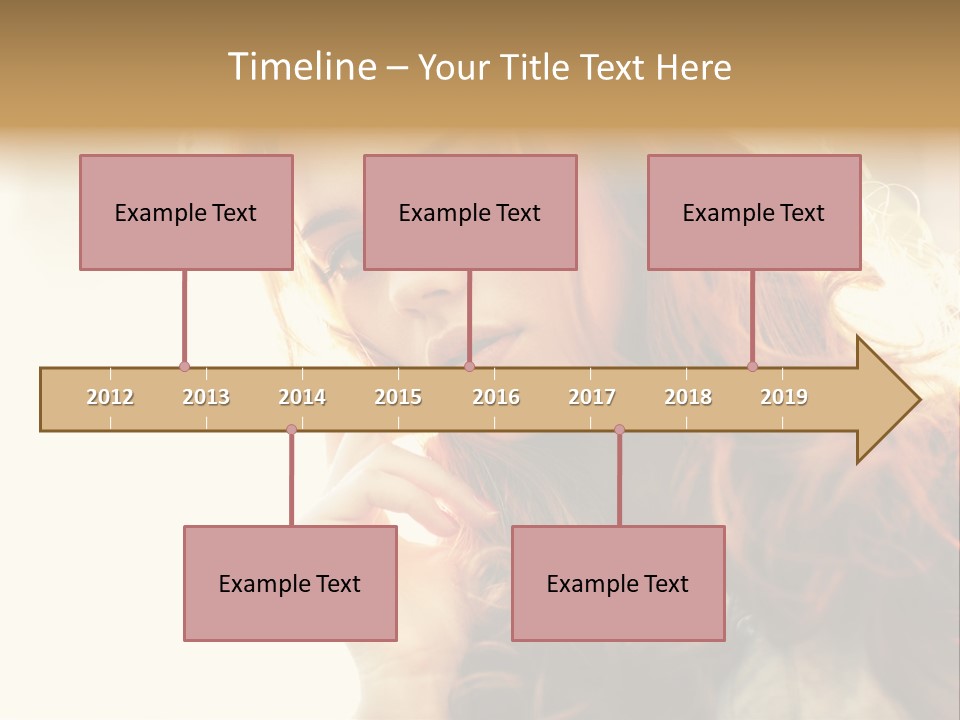 Timeline – Your Title Text Here

Example Text

Example Text

Example Text

2012 2013 2014 2015 2016 2017 2018 2019

Example Text

Example Text